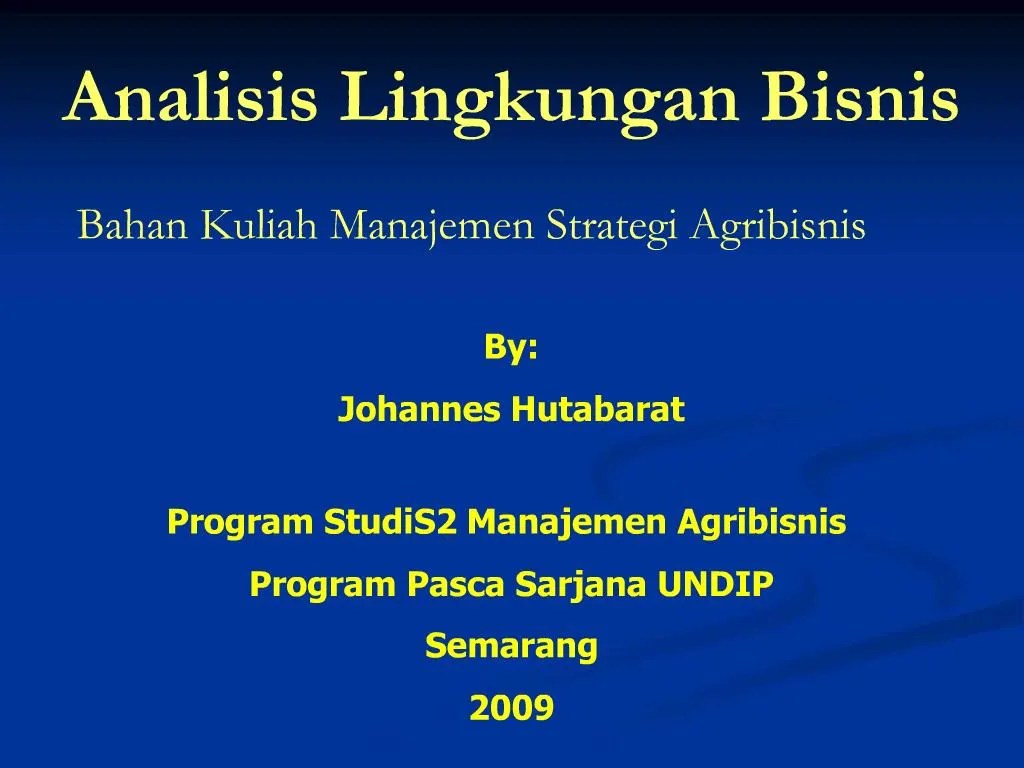 Analisis Lingkungan Bisnis

Bahan Kuliah Manajemen Strategi Agribisnis

By:

Johannes Hutabarat

Program StudiS2 Manajemen Agribisnis

Program Pasca Sarjana UNDIP

Semarang

2009